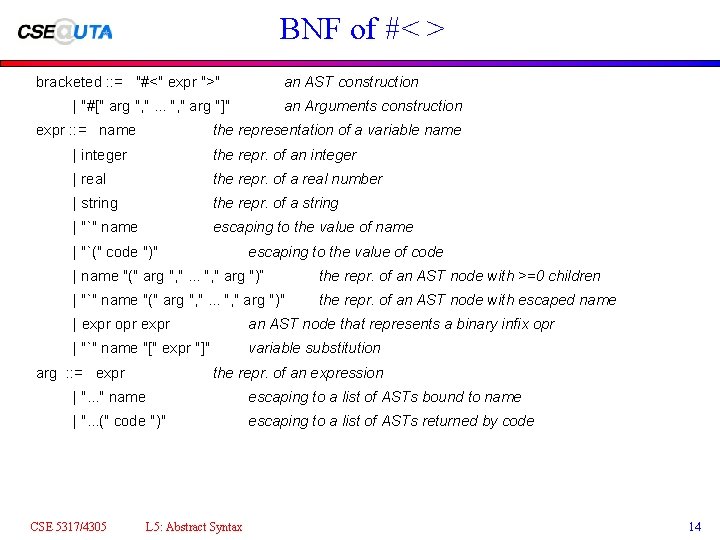 CSE@UTA

BNF of #< >

bracketed ::= "#<" expr ">" an AST construction
| "#[" arg "," ... "," arg "]" an Arguments construction
expr ::= name the representation of a variable name
| integer the repr. of an integer
| real the repr. of a real number
| string the repr. of a string
| "`" name escaping to the value of name
| "`(" code ")" escaping to the value of code
| name "(" arg "," ... "," arg ")" the repr. of an AST node with >=0 children
| "`" name "(" arg "," ... "," arg ")" the repr. of an AST node with escaped name
| expr opr expr an AST node that represents a binary infix opr
| "`" name "[" expr "]" variable substitution
arg ::= expr the repr. of an expression
| "..." name escaping to a list of ASTs bound to name
| "...(" code ")" escaping to a list of ASTs returned by code

CSE 5317/4305 L5: Abstract Syntax 14